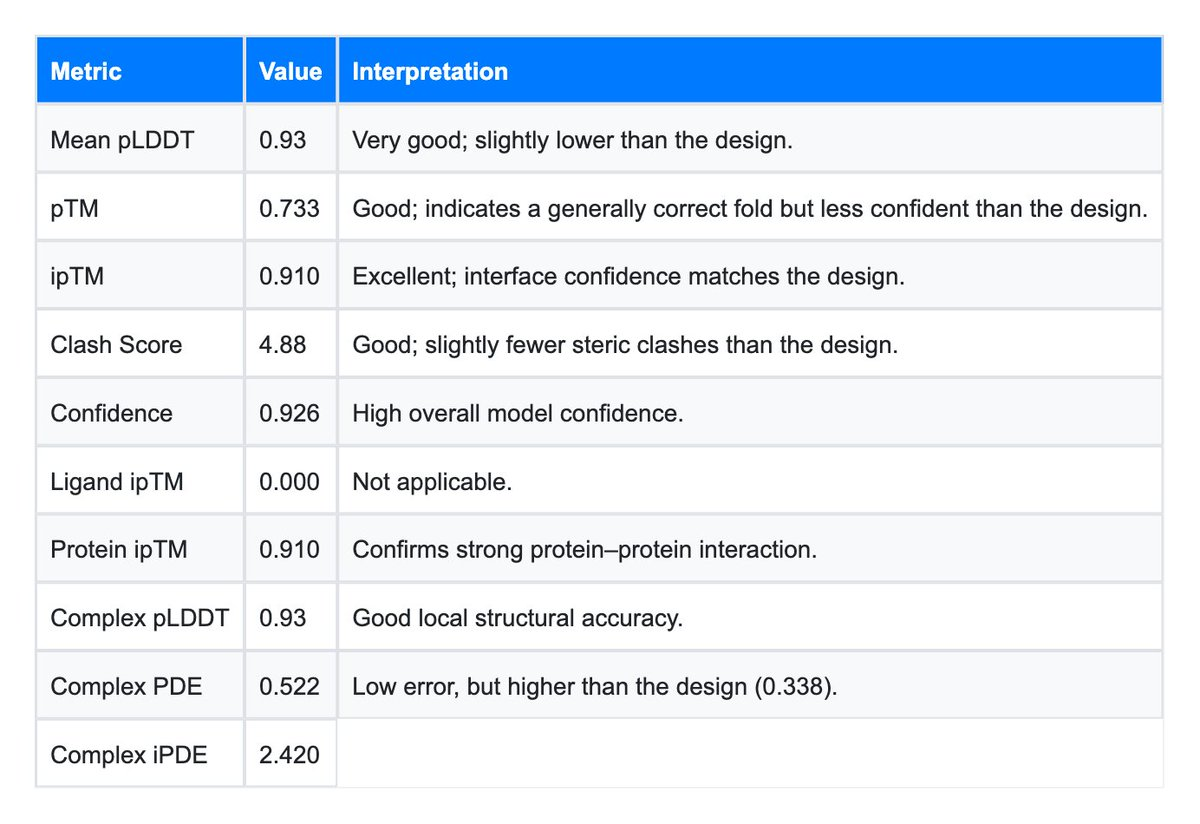 | Metric | Value | Interpretation |
|---|---|---|
| Mean pLDDT | 0.93 | Very good; slightly lower than the design. |
| pTM | 0.733 | Good; indicates a generally correct fold but less confident than the design. |
| ipTM | 0.910 | Excellent; interface confidence matches the design. |
| Clash Score | 4.88 | Good; slightly fewer steric clashes than the design. |
| Confidence | 0.926 | High overall model confidence. |
| Ligand ipTM | 0.000 | Not applicable. |
| Protein ipTM | 0.910 | Confirms strong protein–protein interaction. |
| Complex pLDDT | 0.93 | Good local structural accuracy. |
| Complex PDE | 0.522 | Low error, but higher than the design (0.338). |
| Complex iPDE | 2.420 | |